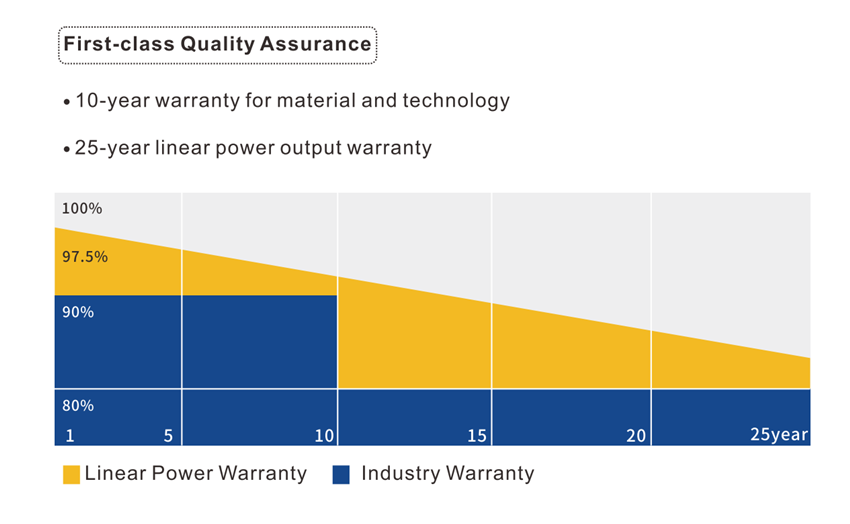 First-class Quality Assurance

• 10-year warranty for material and technology

• 25-year linear power output warranty

100%
97.5%
90%
80%
1 5 10 15 20 25year

Linear Power Warranty Industry Warranty